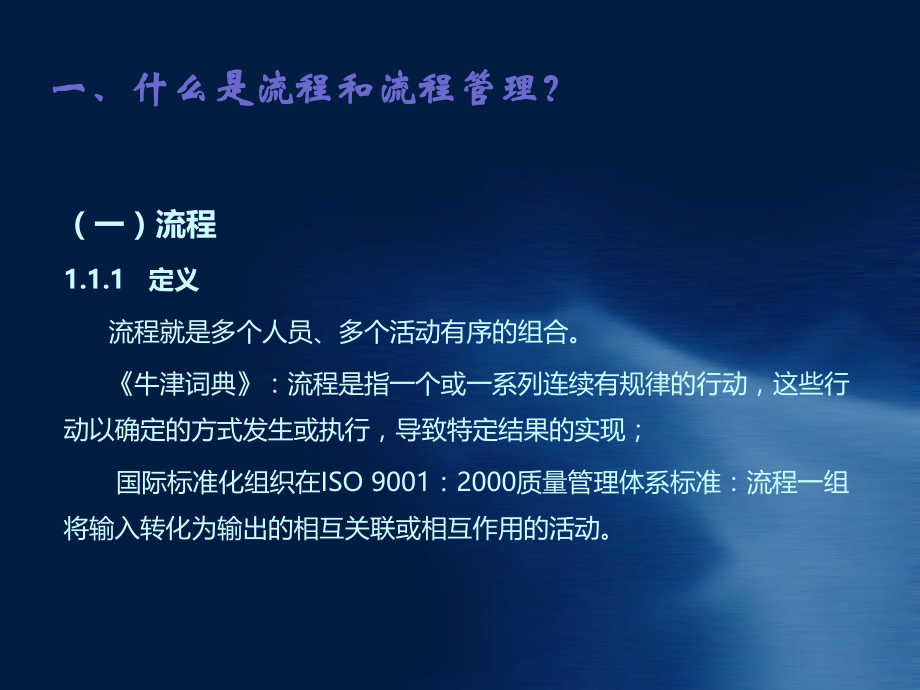 一、什么是流程和流程管理？

（一）流程

1.1.1 定义

流程就是多个人员、多个活动有序的组合。

《牛津词典》：流程是指一个或一系列连续有规律的行动，这些行动以确定的方式发生或执行，导致特定结果的实现；

国际标准化组织在ISO 9001：2000质量管理体系标准：流程一组将输入转化为输出的相互关联或相互作用的活动。